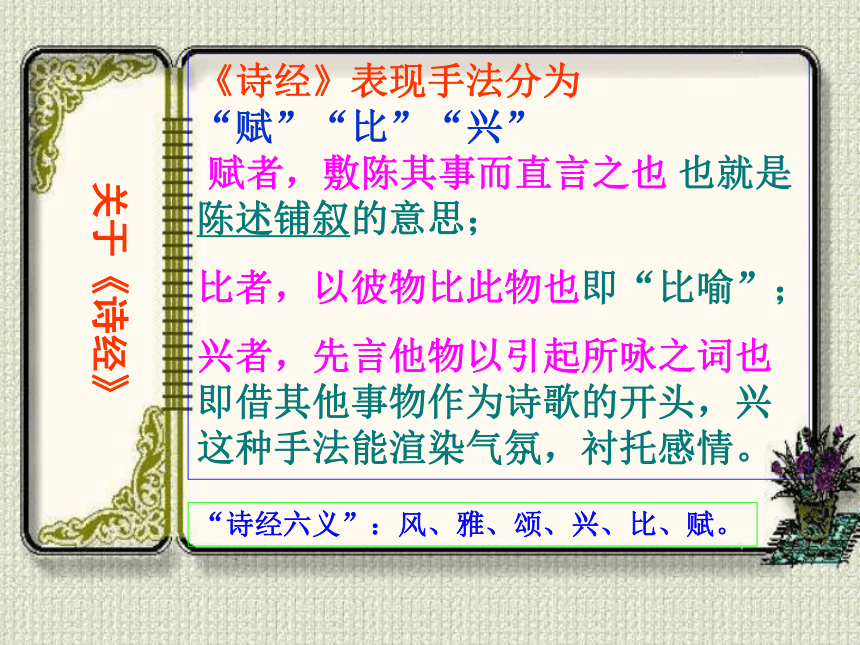 关于《诗经》

《诗经》表现手法分为“赋”“比”“兴”

赋者，敷陈其事而直言之也 也就是陈述铺叙的意思；

比者，以彼物比此物也即“比喻”；

兴者，先言他物以引起所咏之词也即借其他事物作为诗歌的开头，兴这种手法能渲染气氛，衬托感情。

“诗经六义”：风、雅、颂、兴、比、赋。